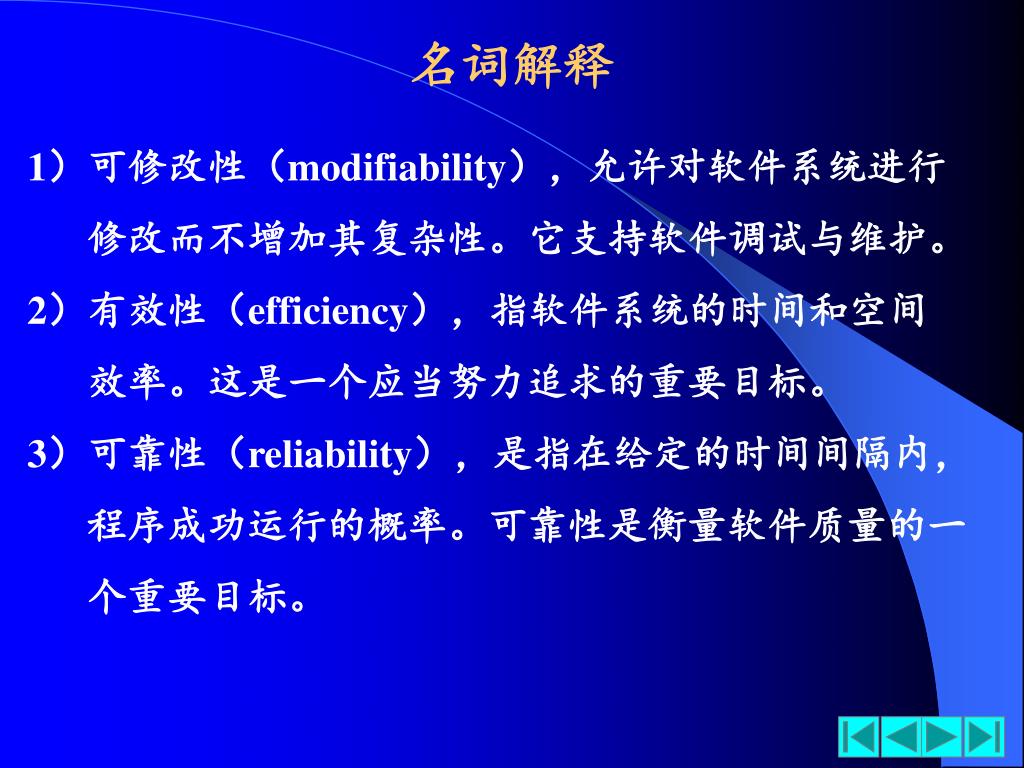 名词解释

1）可修改性（modifiability），允许对软件系统进行修改而不增加其复杂性。它支持软件调试与维护。

2）有效性（efficiency），指软件系统的时间和空间效率。这是一个应当努力追求的重要目标。

3）可靠性（reliability），是指在给定的时间间隔内，程序成功运行的概率。可靠性是衡量软件质量的一个重要目标。